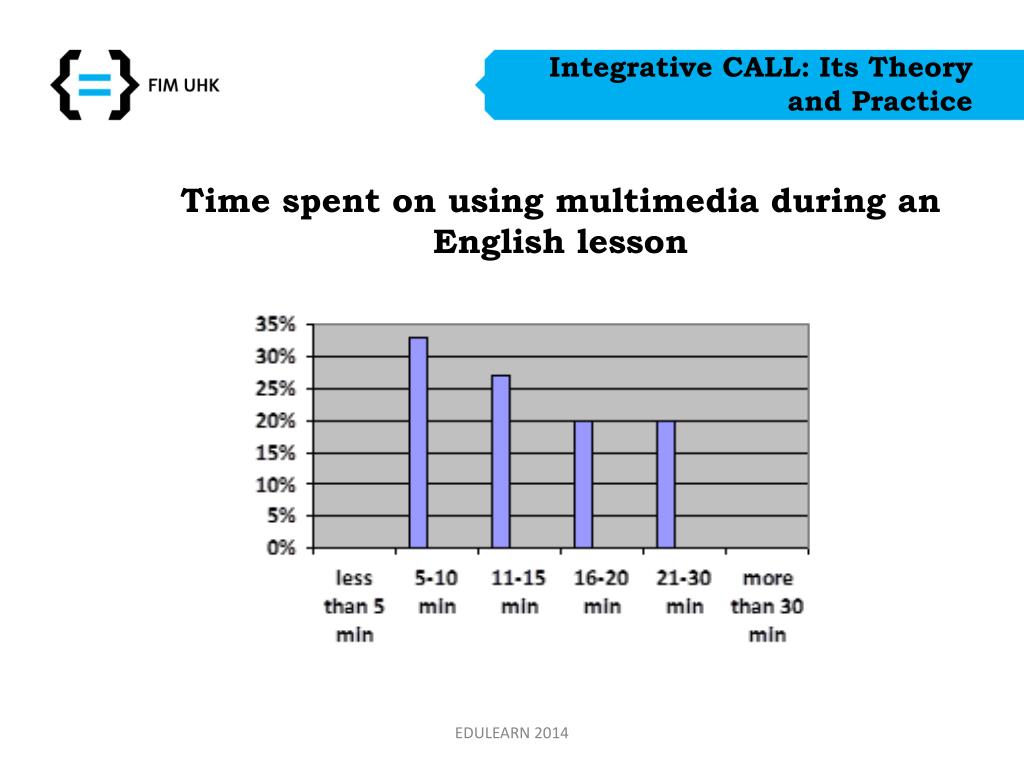 FIM UHK

Integrative CALL: Its Theory and Practice

Time spent on using multimedia during an English lesson

35%
30%
25%
20%
15%
10%
5%
0%

less than 5 min
5-10 min
11-15 min
16-20 min
21-30 min
more than 30 min

EDULEARN 2014